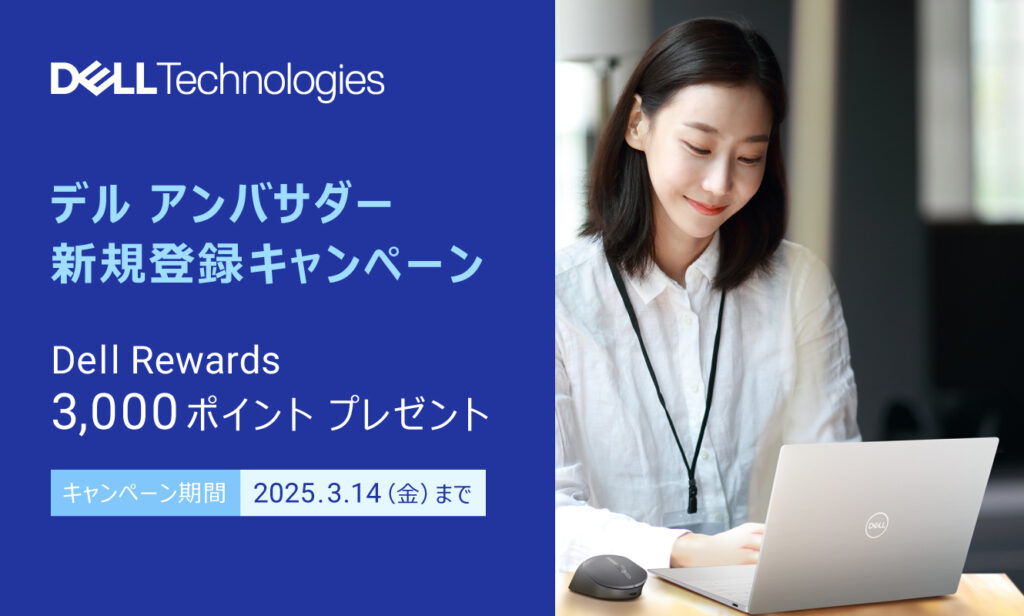 DELL Technologies

デル アンバサダー
新規登録キャンペーン

Dell Rewards
3,000 ポイント プレゼント

キャンペーン期間 2025.3.14（金）まで

DELL